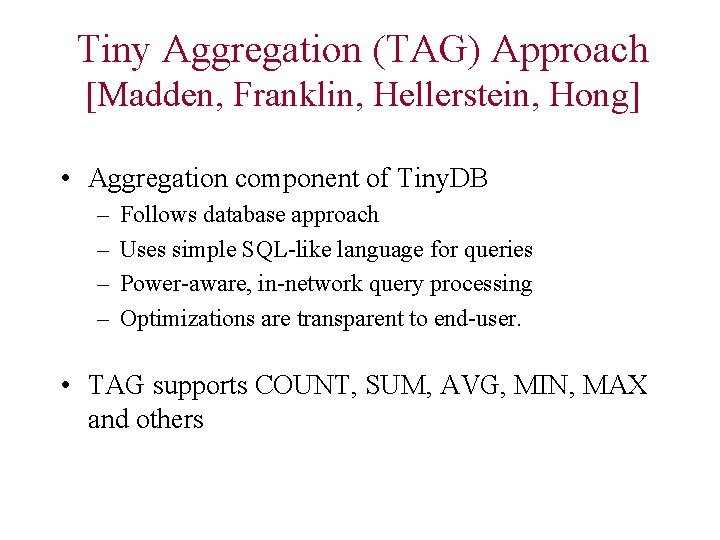 Tiny Aggregation (TAG) Approach
[Madden, Franklin, Hellerstein, Hong]

• Aggregation component of TinyDB
– Follows database approach
– Uses simple SQL-like language for queries
– Power-aware, in-network query processing
– Optimizations are transparent to end-user.

• TAG supports COUNT, SUM, AVG, MIN, MAX and others